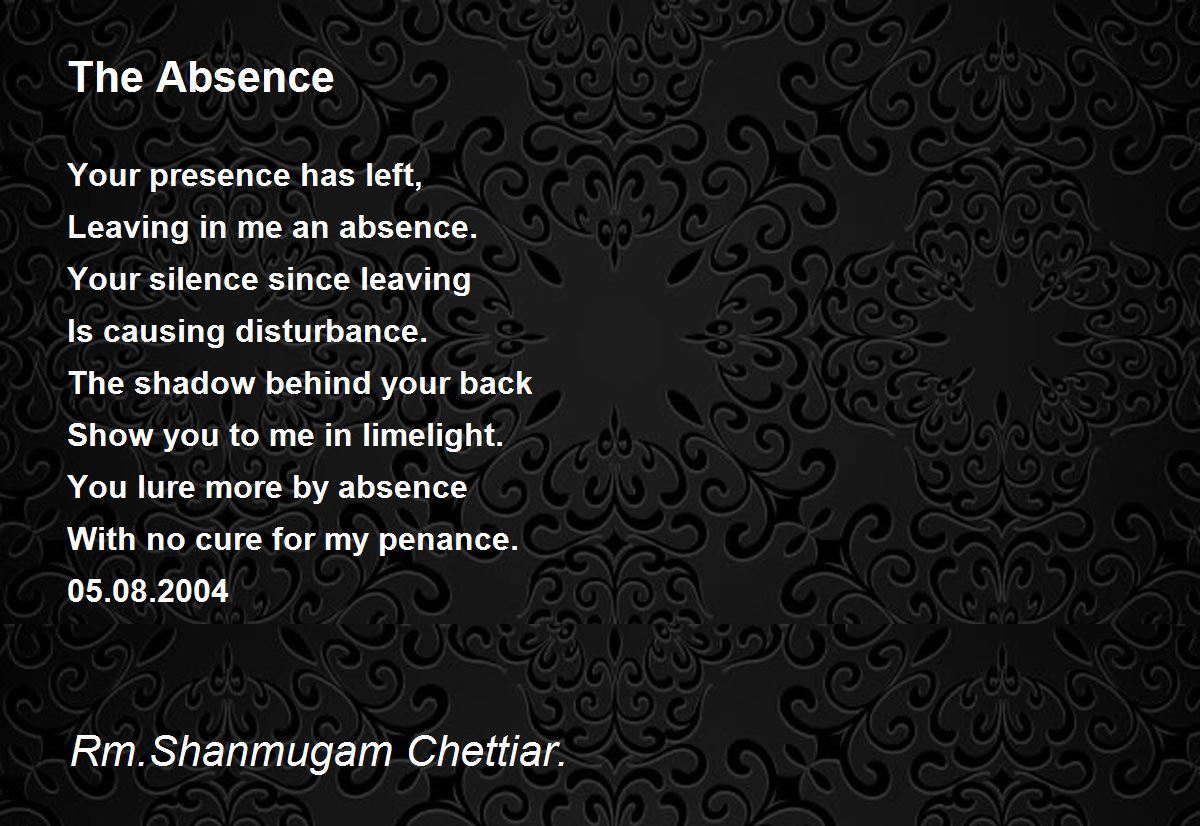 The Absence

Your presence has left,
Leaving in me an absence.
Your silence since leaving
Is causing disturbance.
The shadow behind your back
Show you to me in limelight.
You lure more by absence
With no cure for my penance.
05.08.2004

Rm.Shanmugam Chettiar.